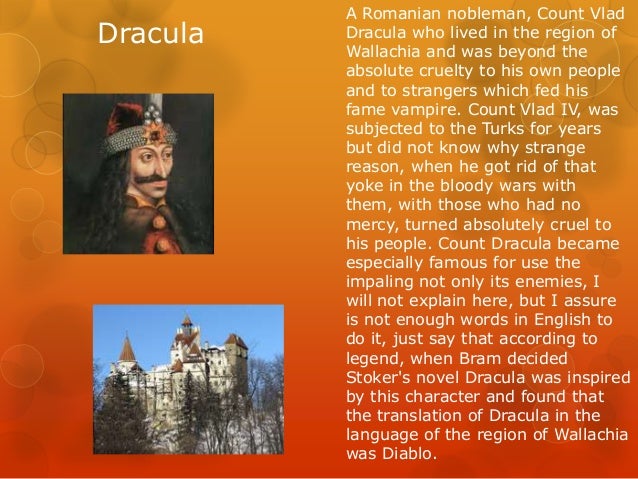 Dracula

A Romanian nobleman, Count Vlad Dracula who lived in the region of Wallachia and was beyond the absolute cruelty to his own people and to strangers which fed his fame vampire. Count Vlad IV, was subjected to the Turks for years but did not know why strange reason, when he got rid of that yoke in the bloody wars with them, with those who had no mercy, turned absolutely cruel to his people. Count Dracula became especially famous for use the impaling not only its enemies, I will not explain here, but I assure is not enough words in English to do it, just say that according to legend, when Bram decided Stoker's novel Dracula was inspired by this character and found that the translation of Dracula in the language of the region of Wallachia was Diablo.